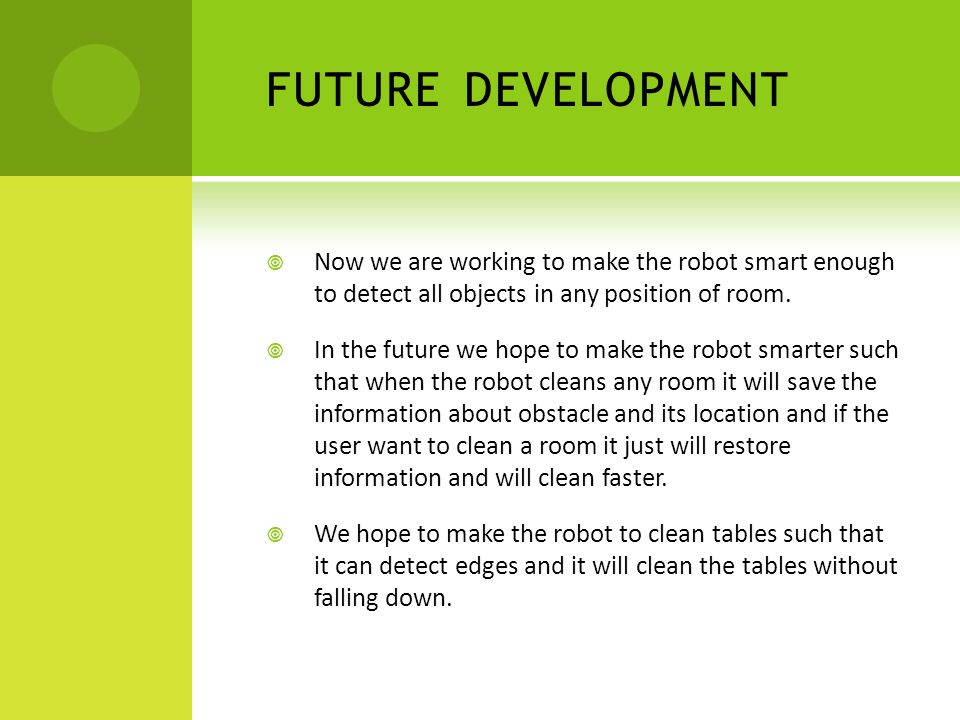 FUTURE DEVELOPMENT

Now we are working to make the robot smart enough to detect all objects in any position of room.

In the future we hope to make the robot smarter such that when the robot cleans any room it will save the information about obstacle and its location and if the user want to clean a room it just will restore information and will clean faster.

We hope to make the robot to clean tables such that it can detect edges and it will clean the tables without falling down.